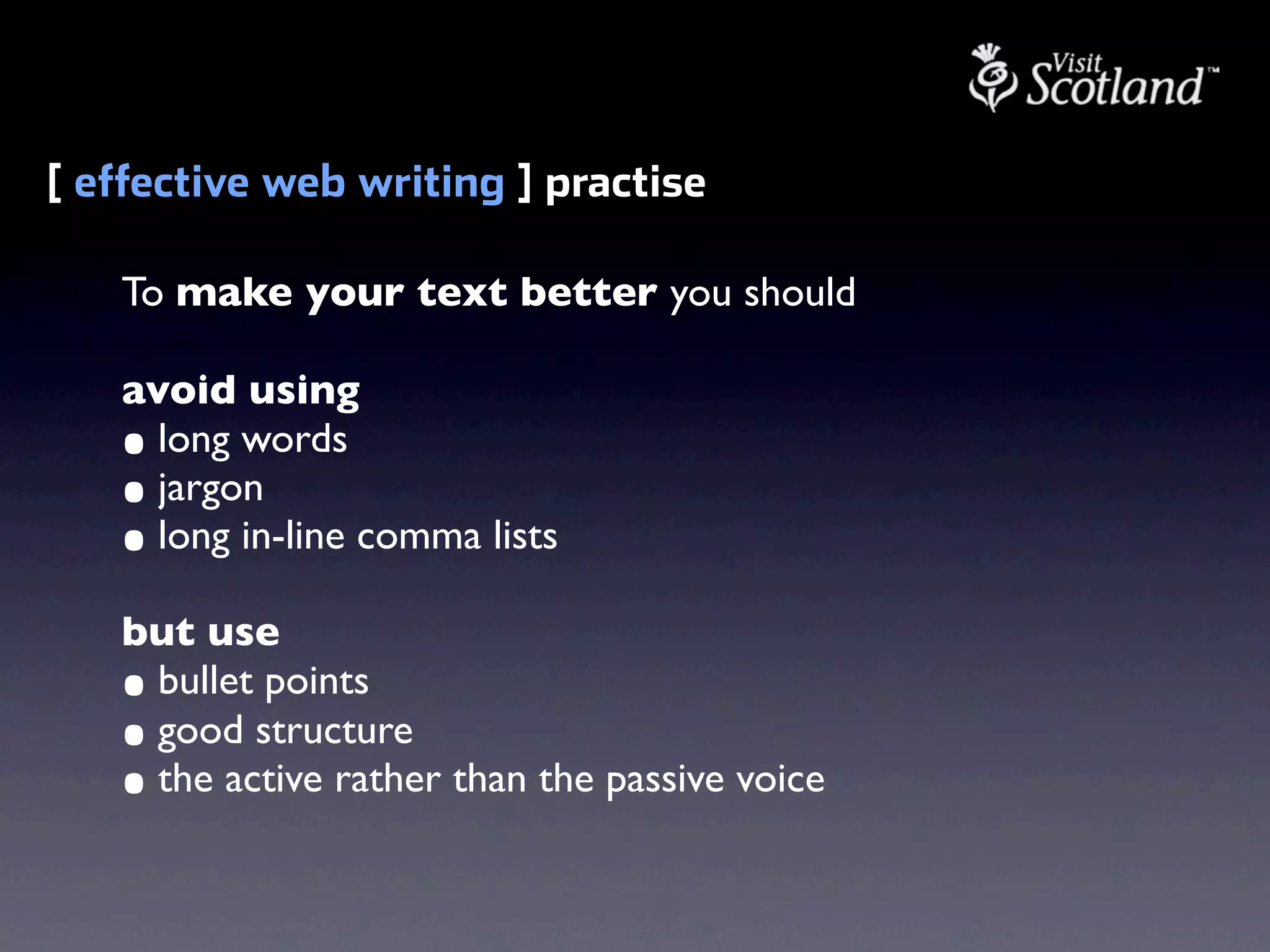 Visit Scotland™

[ effective web writing ] practise

To make your text better you should

avoid using
• long words
• jargon
• long in-line comma lists

but use
• bullet points
• good structure
• the active rather than the passive voice